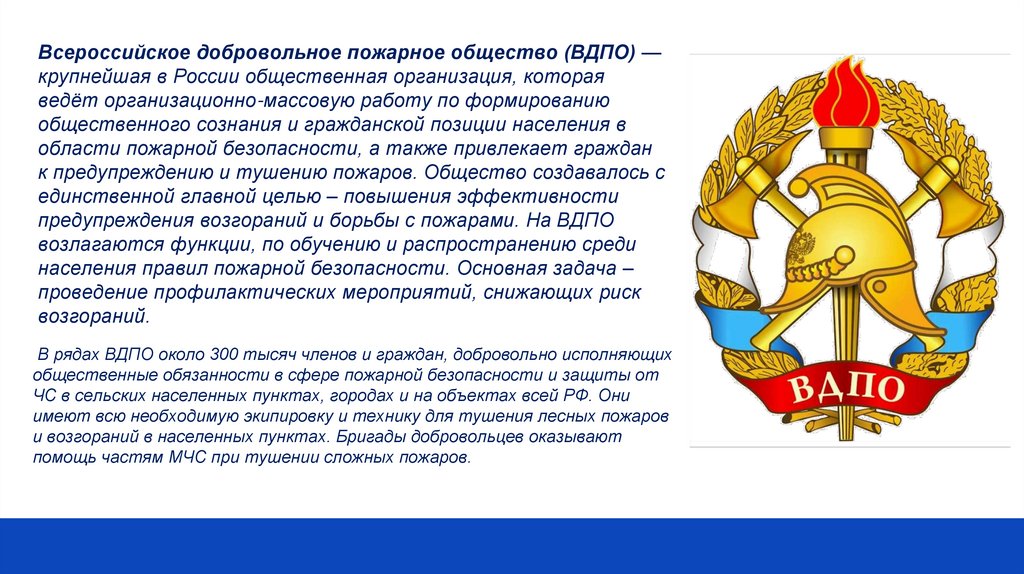 Всероссийское добровольное пожарное общество (ВДПО) — крупнейшая в России общественная организация, которая ведёт организационно-массовую работу по формированию общественного сознания и гражданской позиции населения в области пожарной безопасности, а также привлекает граждан к предупреждению и тушению пожаров. Общество создавалось с единственной главной целью – повышения эффективности предупреждения возгораний и борьбы с пожарами. На ВДПО возлагаются функции, по обучению и распространению среди населения правил пожарной безопасности. Основная задача – проведение профилактических мероприятий, снижающих риск возгораний.

В рядах ВДПО около 300 тысяч членов и граждан, добровольно исполняющих общественные обязанности в сфере пожарной безопасности и защиты от ЧС в сельских населенных пунктах, городах и на объектах всей РФ. Они имеют всю необходимую экипировку и технику для тушения лесных пожаров и возгораний в населенных пунктах. Бригады добровольцев оказывают помощь частям МЧС при тушении сложных пожаров.

ВДПО